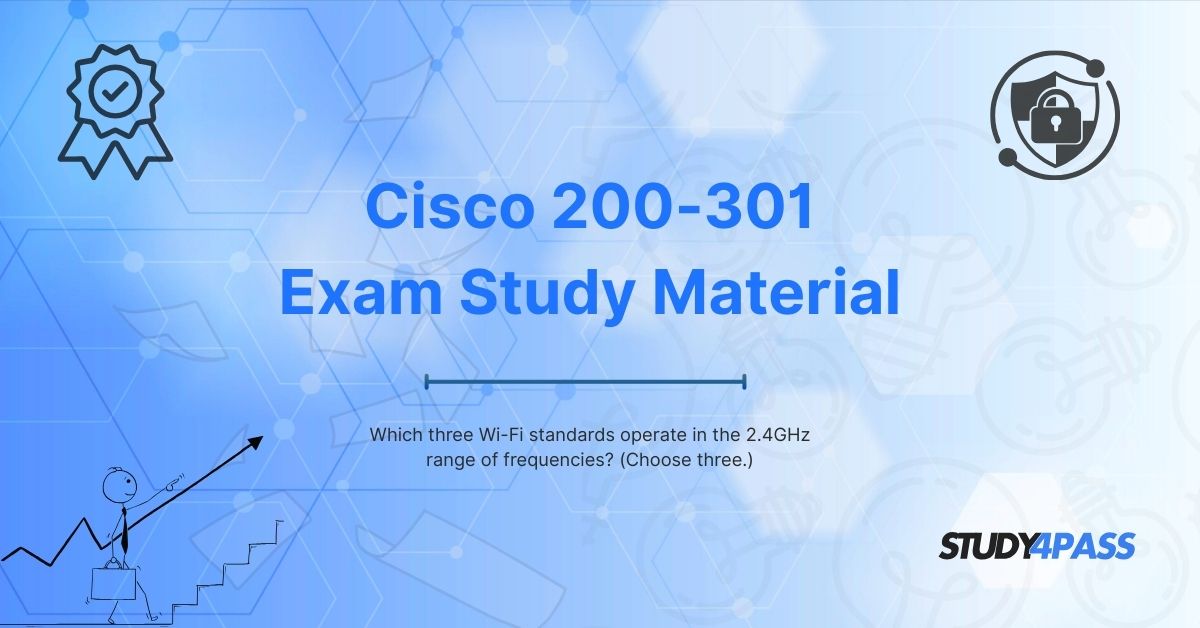 Cisco 200-301
Exam Study Material

Which three Wi-Fi standards operate in the 2.4GHz range of frequencies? (Choose three.)

STUDY4PASS